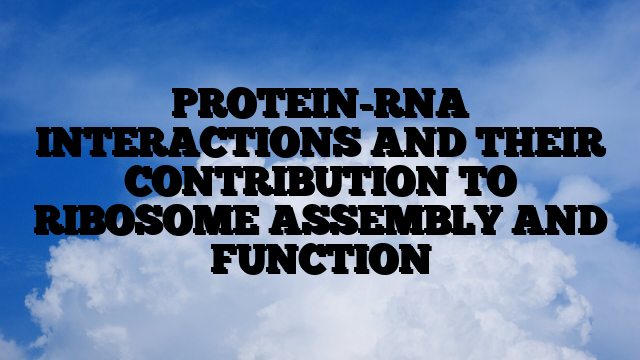 PROTEIN-RNA INTERACTIONS AND THEIR CONTRIBUTION TO RIBOSOME ASSEMBLY AND FUNCTION